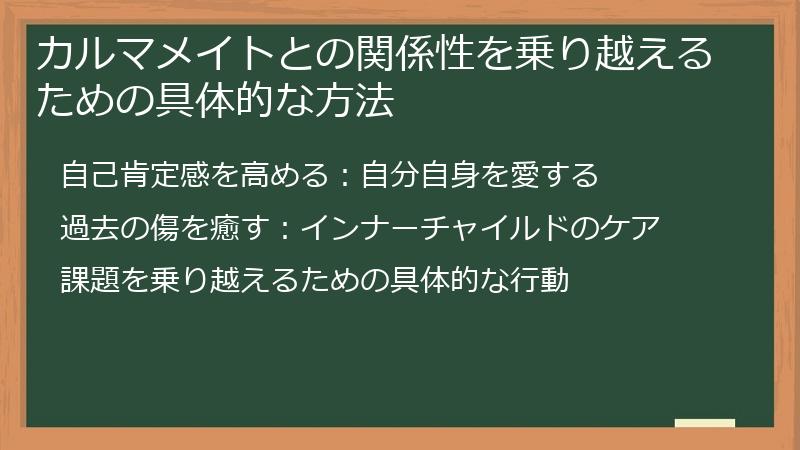 カルマメイトとの関係性を乗り越えるための具体的な方法

自己肯定感を高める：自分自身を愛する

過去の傷を癒す：インナーチャイルドのケア

課題を乗り越えるための具体的な行動